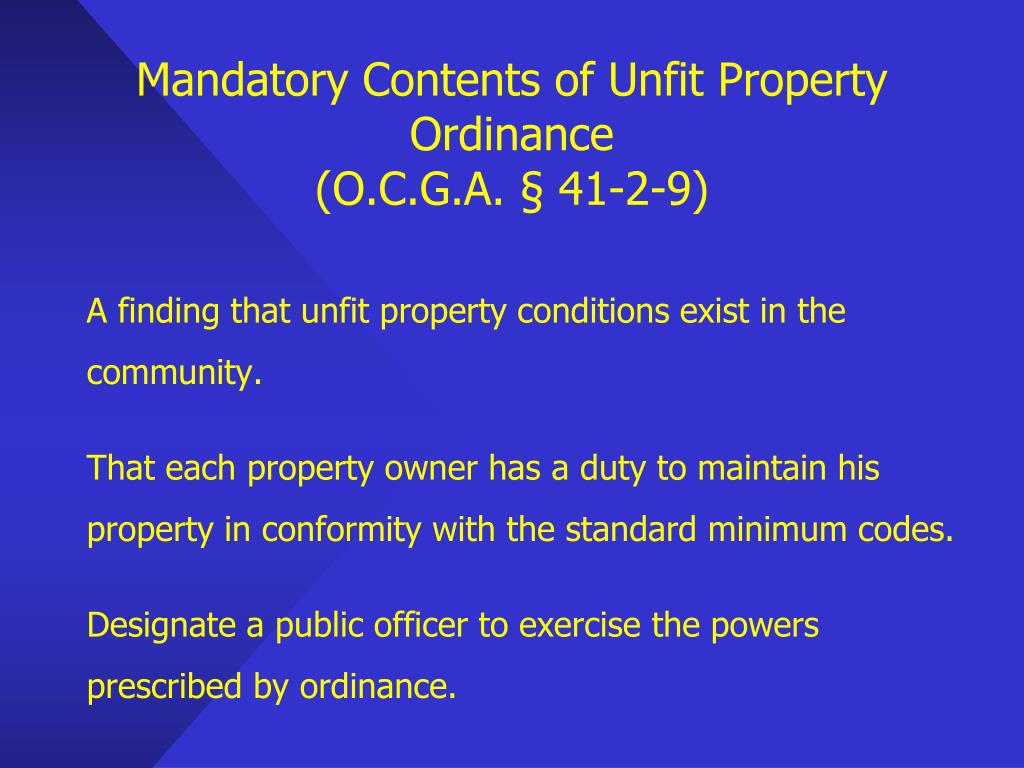 Mandatory Contents of Unfit Property Ordinance
(O.C.G.A. § 41-2-9)

A finding that unfit property conditions exist in the community.

That each property owner has a duty to maintain his property in conformity with the standard minimum codes.

Designate a public officer to exercise the powers prescribed by ordinance.